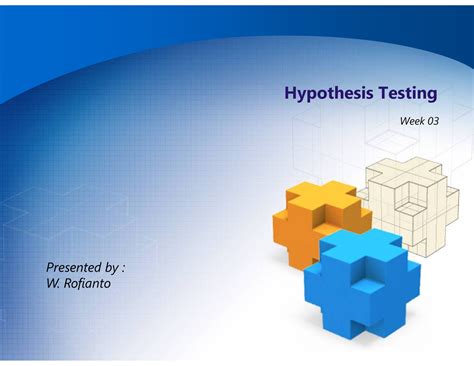 Hypothesis Testing

Week 03

Presented by :
W. Rofianto